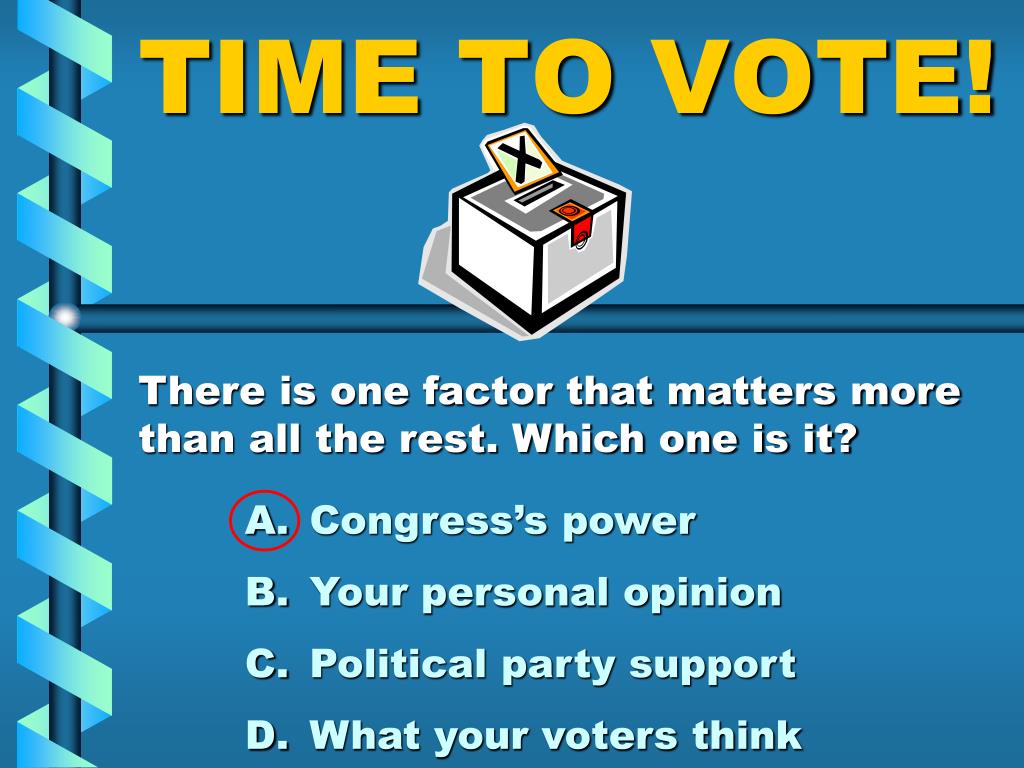 TIME TO VOTE!

X

There is one factor that matters more than all the rest. Which one is it?

A. Congress's power

B. Your personal opinion

C. Political party support

D. What your voters think